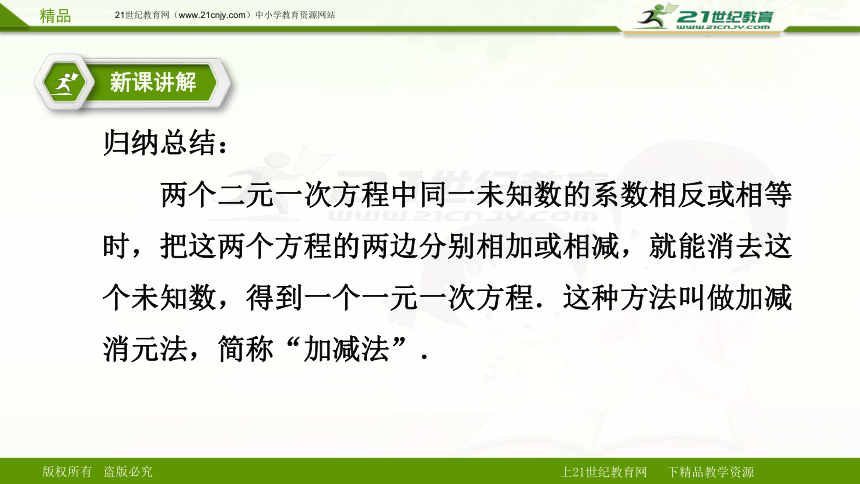 精品　21世纪教育网（www.21cnjy.com）中小学教育资源网站

21世纪教育
www.21cnjy.com

新课讲解

归纳总结：

两个二元一次方程中同一未知数的系数相反或相等时，把这两个方程的两边分别相加或相减，就能消去这个未知数，得到一个一元一次方程．这种方法叫做加减消元法，简称“加减法”．

版权所有　盗版必究

上21世纪教育网　下精品教学资源